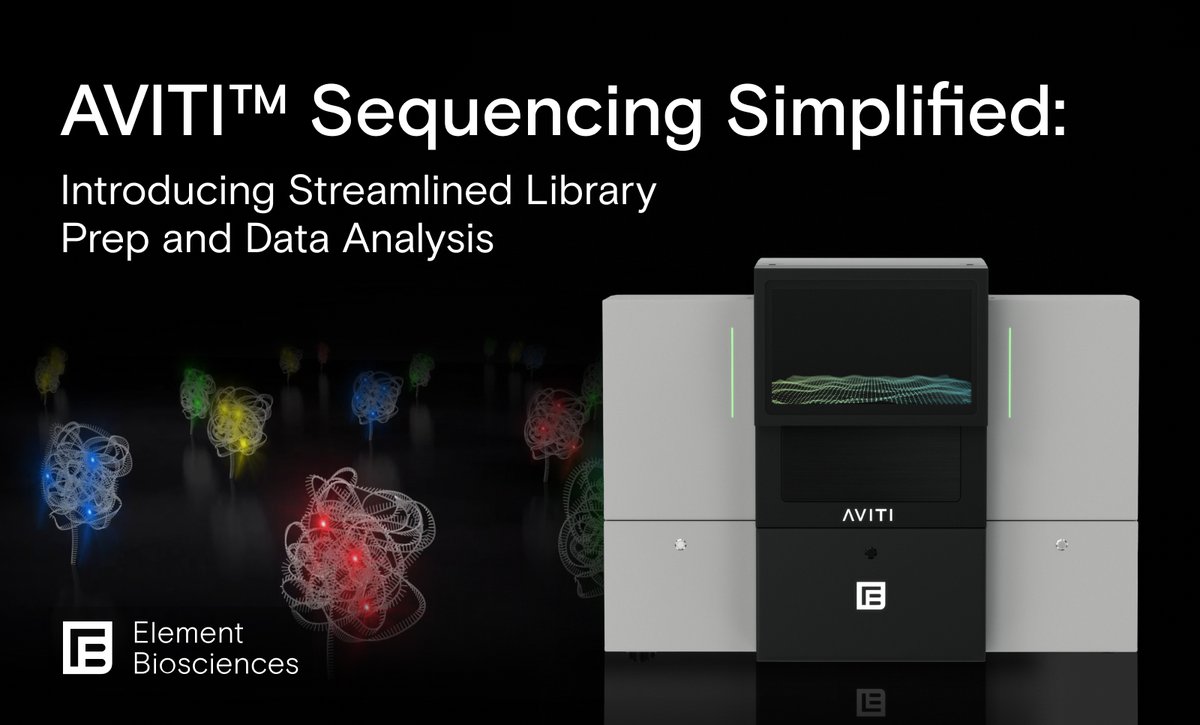 AVITI™ Sequencing Simplified:
Introducing Streamlined Library Prep and Data Analysis

AVITI

Element Biosciences